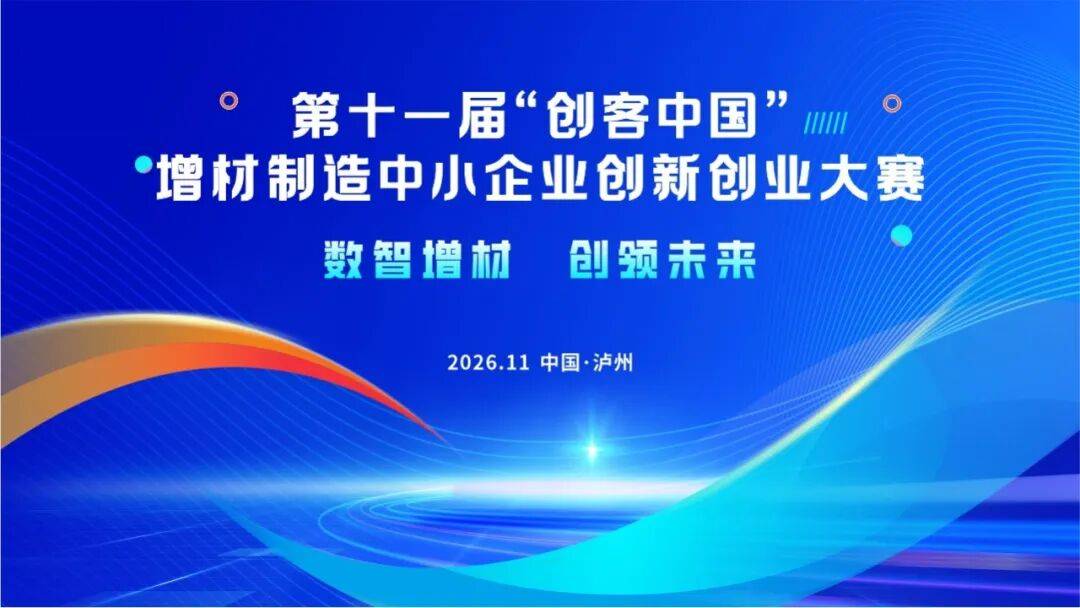 第十一届“创客中国”
增材制造中小企业创新创业大赛

数智增材 创领未来

2026.11 中国·泸州